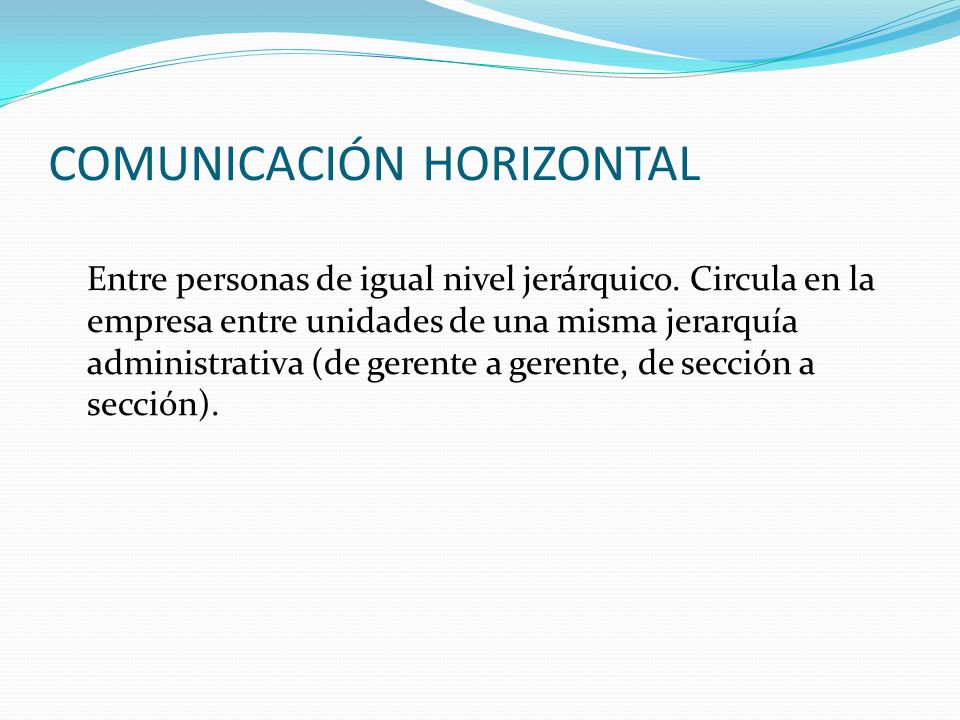 COMUNICACIÓN HORIZONTAL

Entre personas de igual nivel jerárquico. Circula en la empresa entre unidades de una misma jerarquía administrativa (de gerente a gerente, de sección a sección).